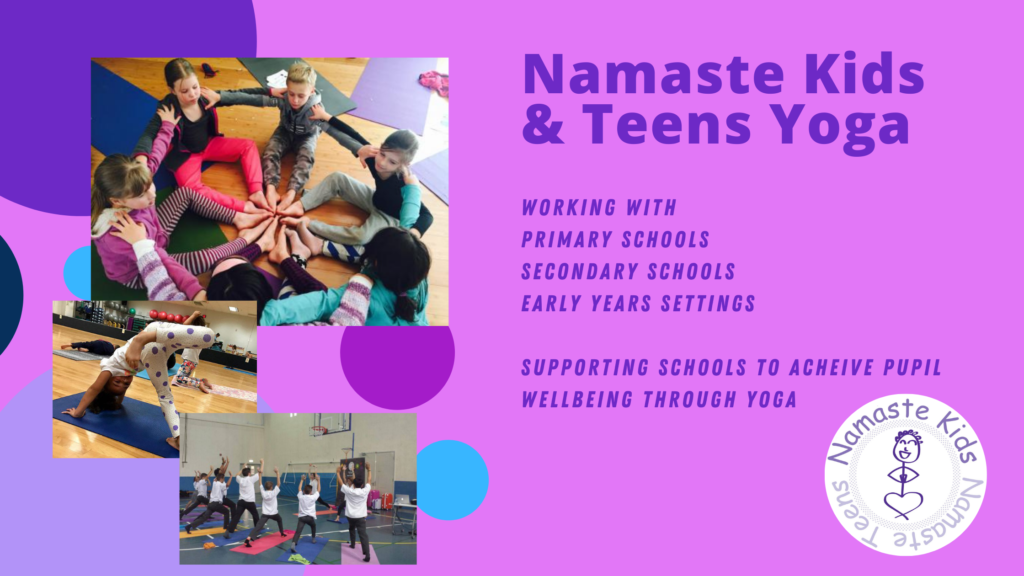 Namaste Kids & Teens Yoga

WORKING WITH
PRIMARY SCHOOLS
SECONDARY SCHOOLS
EARLY YEARS SETTINGS

SUPPORTING SCHOOLS TO ACHEIVE PUPIL WELLBEING THROUGH YOGA

Namaste Kids
Namaste Teens